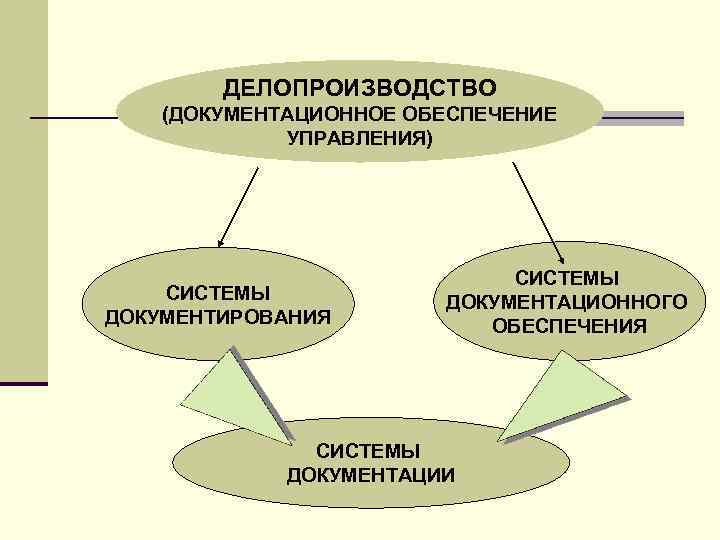 ДЕЛОПРОИЗВОДСТВО (ДОКУМЕНТАЦИОННОЕ ОБЕСПЕЧЕНИЕ УПРАВЛЕНИЯ)

СИСТЕМЫ ДОКУМЕНТИРОВАНИЯ

СИСТЕМЫ ДОКУМЕНТАЦИОННОГО ОБЕСПЕЧЕНИЯ

СИСТЕМЫ ДОКУМЕНТАЦИИ